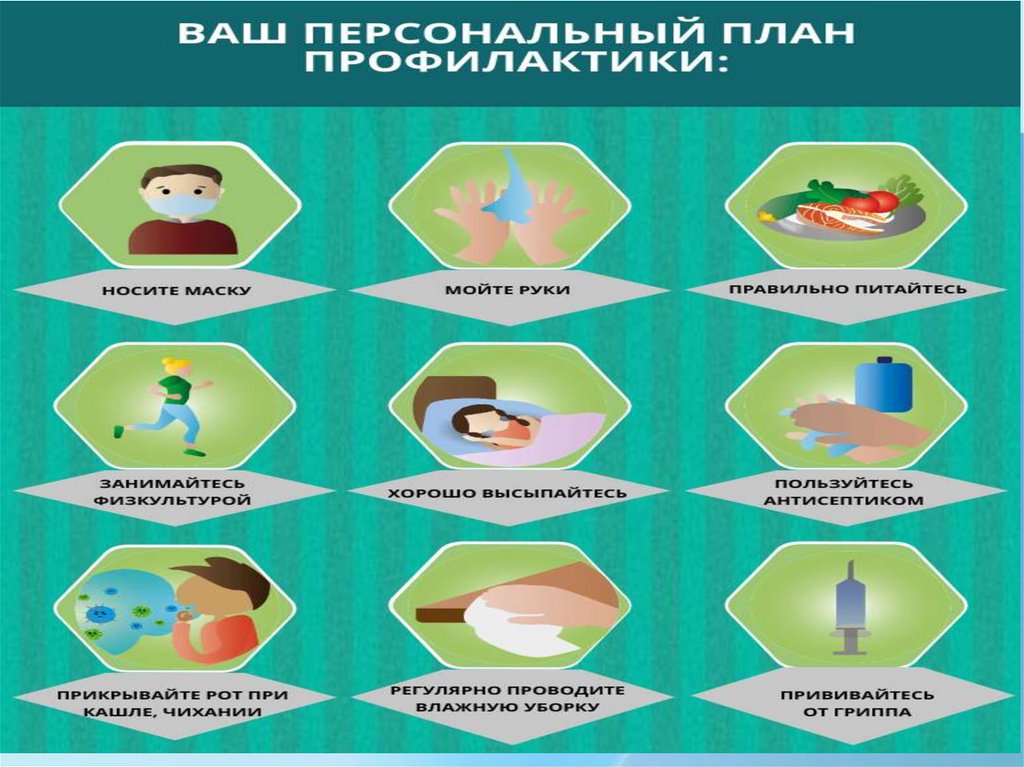 ВАШ ПЕРСОНАЛЬНЫЙ ПЛАН ПРОФИЛАКТИКИ:

НОСИТЕ МАСКУ

МОЙТЕ РУКИ

ПРАВИЛЬНО ПИТАЙТЕСЬ

ЗАНИМАЙТЕСЬ ФИЗКУЛЬТУРОЙ

ХОРОШО ВЫСЫПАЙТЕСЬ

ПОЛЬЗУЙТЕСЬ АНТИСЕПТИКОМ

ПРИКРЫВАЙТЕ РОТ ПРИ КАШЛЕ, ЧИХАНИИ

РЕГУЛЯРНО ПРОВОДИТЕ ВЛАЖНУЮ УБОРКУ

ПРИВИВАЙТЕСЬ ОТ ГРИППА